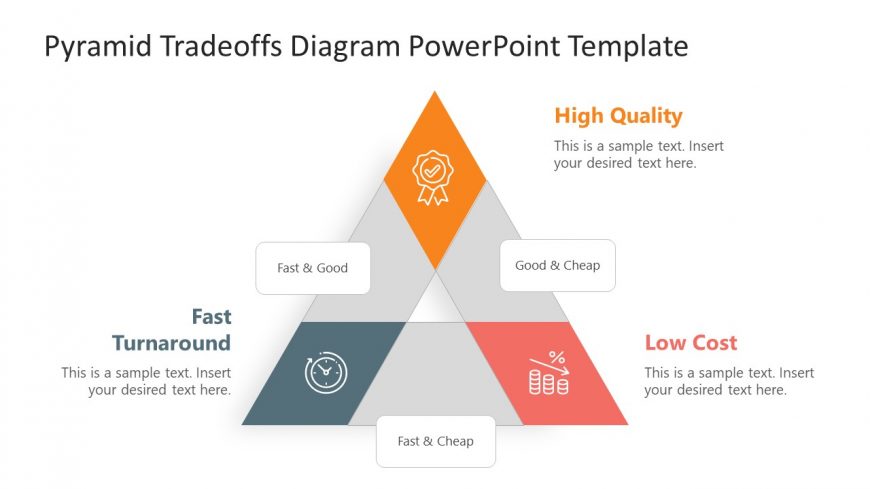 Pyramid Tradeoffs Diagram PowerPoint Template

High Quality

This is a sample text. Insert your desired text here.

Fast & Good

Good & Cheap

Fast Turnaround

This is a sample text. Insert your desired text here.

%

Low Cost

This is a sample text. Insert your desired text here.

Fast & Cheap